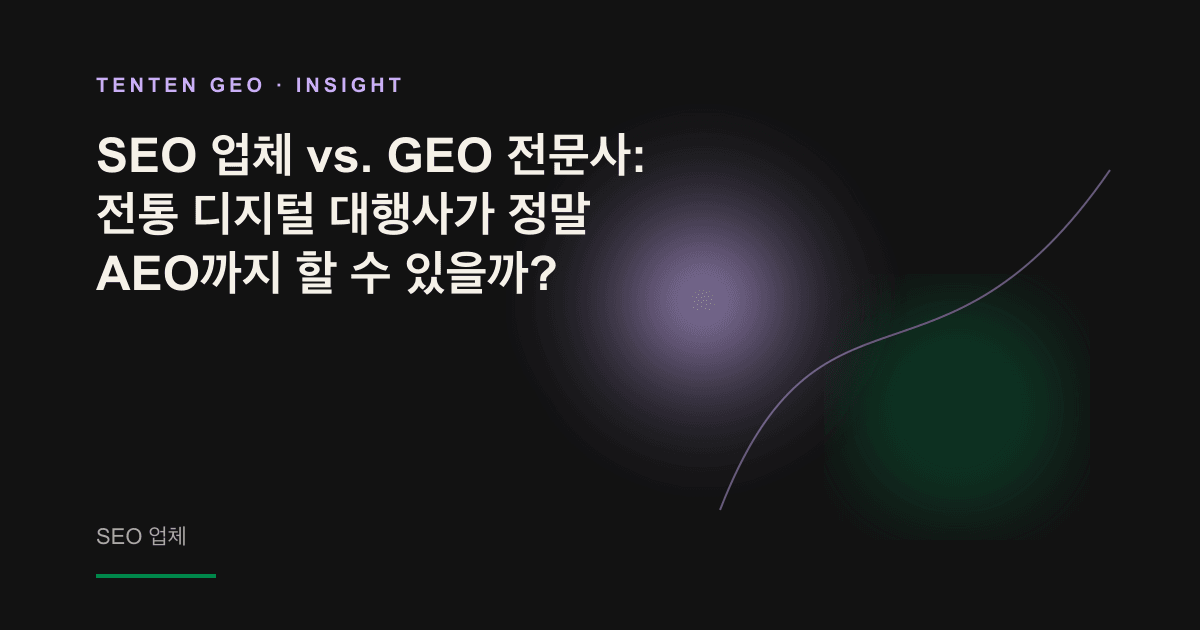 TENTEN GEO · INSIGHT

SEO 업체 vs. GEO 전문사: 전통 디지털 대행사가 정말 AEO까지 할 수 있을까?

SEO 업체